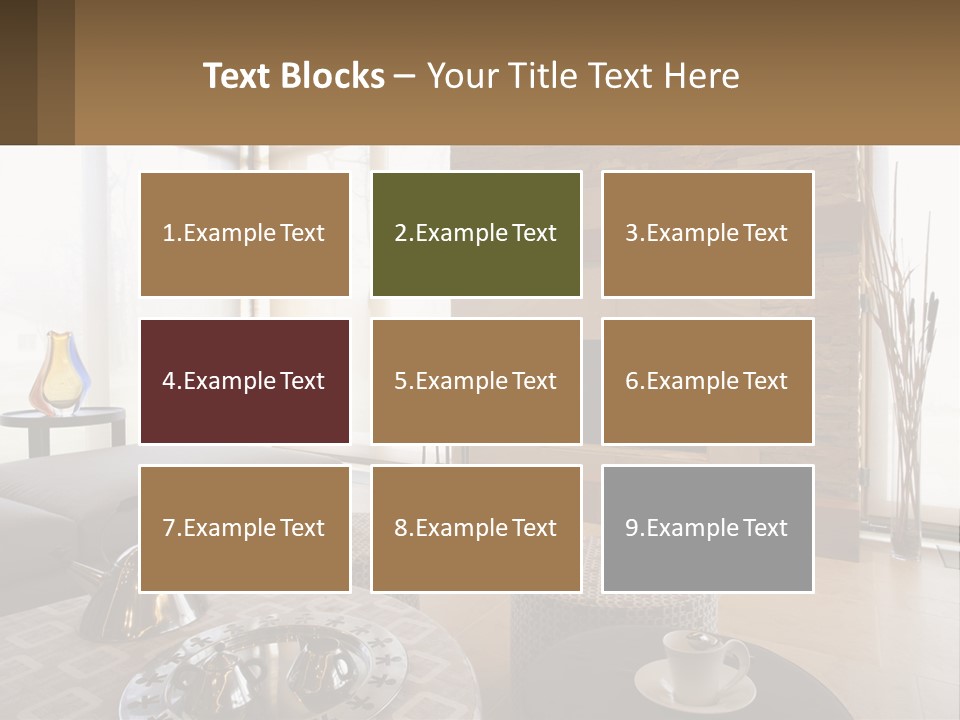 Text Blocks – Your Title Text Here

1.Example Text

2.Example Text

3.Example Text

4.Example Text

5.Example Text

6.Example Text

7.Example Text

8.Example Text

9.Example Text